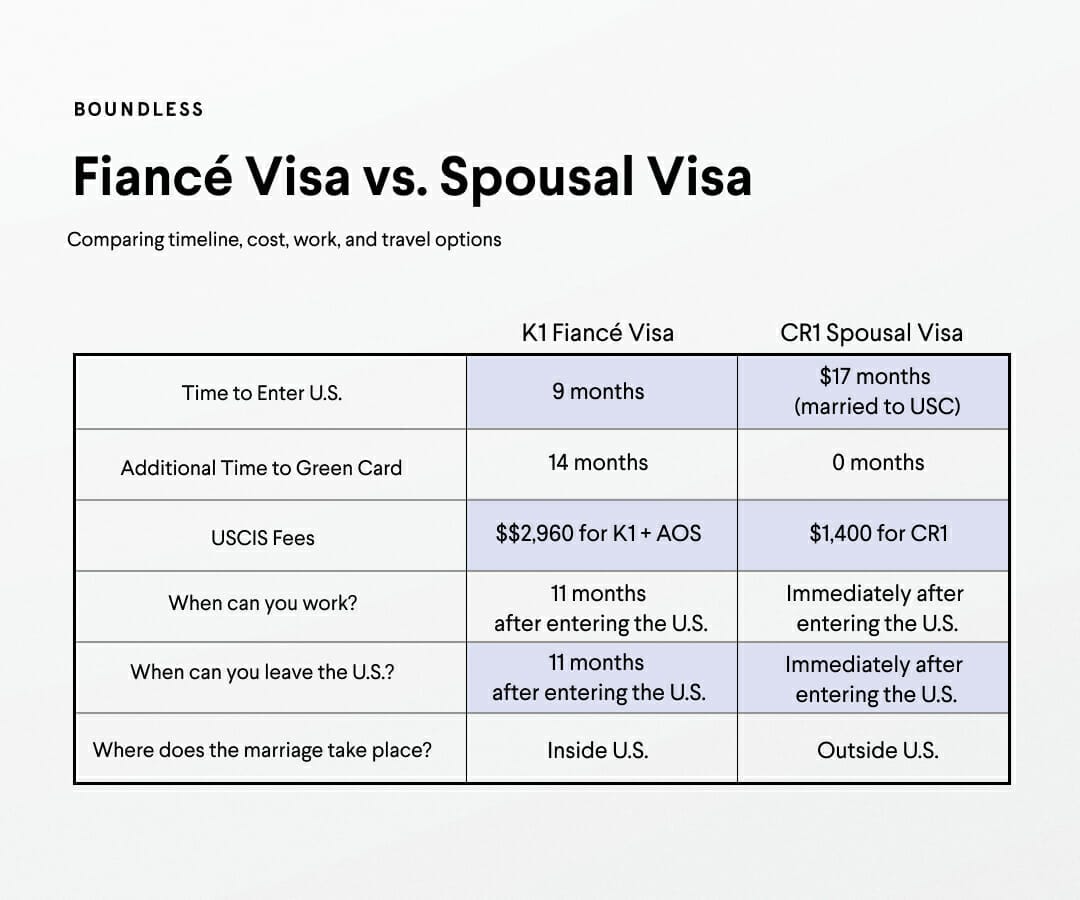 BOUNDLESS

Fiancé Visa vs. Spousal Visa

Comparing timeline, cost, work, and travel options

| | K1 Fiancé Visa | CR1 Spousal Visa |
|---|---|---|
| Time to Enter U.S. | 9 months | \$17 months (married to USC) |
| Additional Time to Green Card | 14 months | 0 months |
| USCIS Fees | \$\$2,960 for K1 + AOS | \$1,400 for CR1 |
| When can you work? | 11 months after entering the U.S. | Immediately after entering the U.S. |
| When can you leave the U.S.? | 11 months after entering the U.S. | Immediately after entering the U.S. |
| Where does the marriage take place? | Inside U.S. | Outside U.S. |